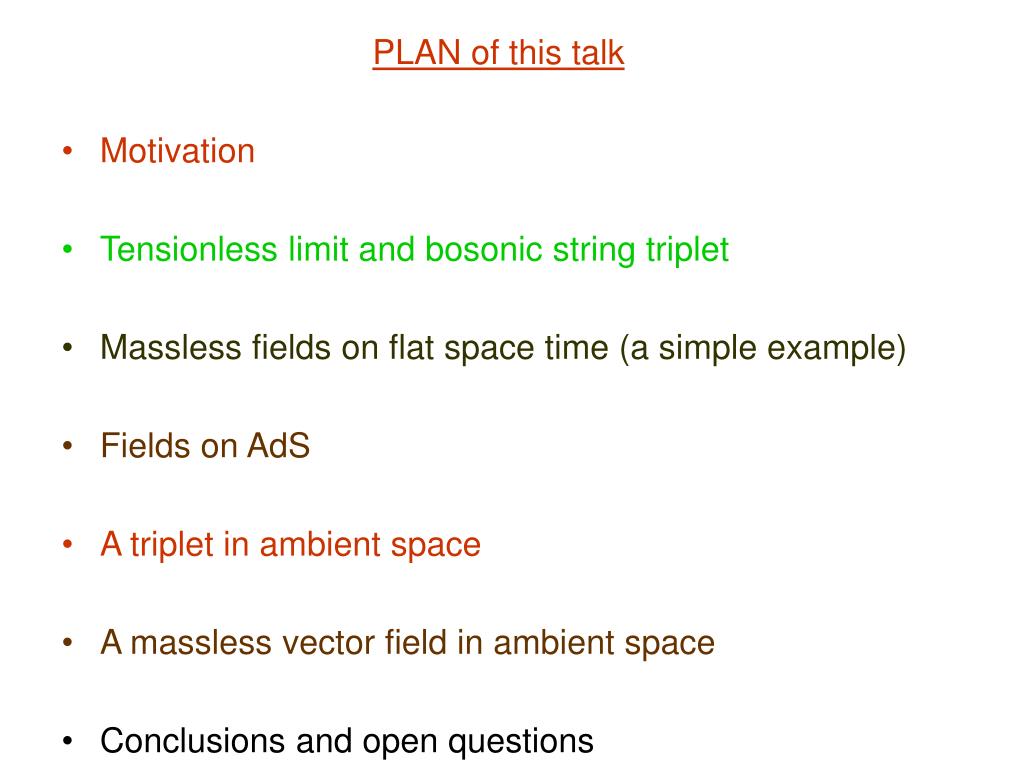 PLAN of this talk

• Motivation

• Tensionless limit and bosonic string triplet

• Massless fields on flat space time (a simple example)

• Fields on AdS

• A triplet in ambient space

• A massless vector field in ambient space

• Conclusions and open questions